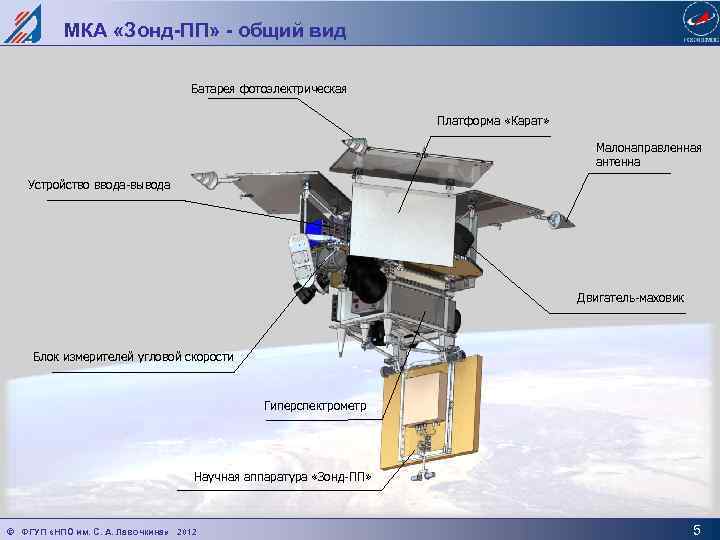 МКА «Зонд-ПП» - общий вид

РОСКОСМОС

Батарея фотоэлектрическая

Платформа «Карат»

Малонаправленная антенна

Устройство ввода-вывода

Двигатель-маховик

Блок измерителей угловой скорости

Гиперспектрометр

Научная аппаратура «Зонд-ПП»

© ФГУП «НПО им. С. А. Лавочкина» 2012

5